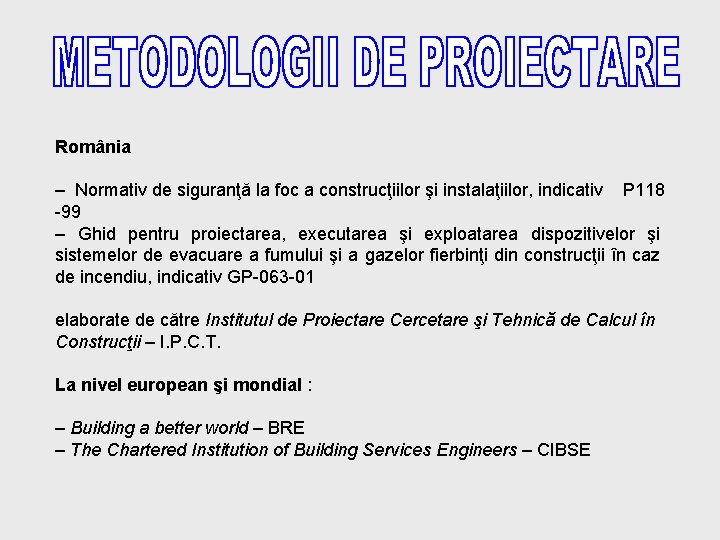 METODOLOGII DE PROIECTARE

România

– Normativ de siguranţă la foc a construcţiilor şi instalaţiilor, indicativ P118 -99
– Ghid pentru proiectarea, executarea şi exploatarea dispozitivelor şi sistemelor de evacuare a fumului şi a gazelor fierbinţi din construcţii în caz de incendiu, indicativ GP-063-01

elaborate de către Institutul de Proiectare Cercetare şi Tehnică de Calcul în Construcţii – I.P.C.T.

La nivel european şi mondial :

– Building a better world – BRE
– The Chartered Institution of Building Services Engineers – CIBSE